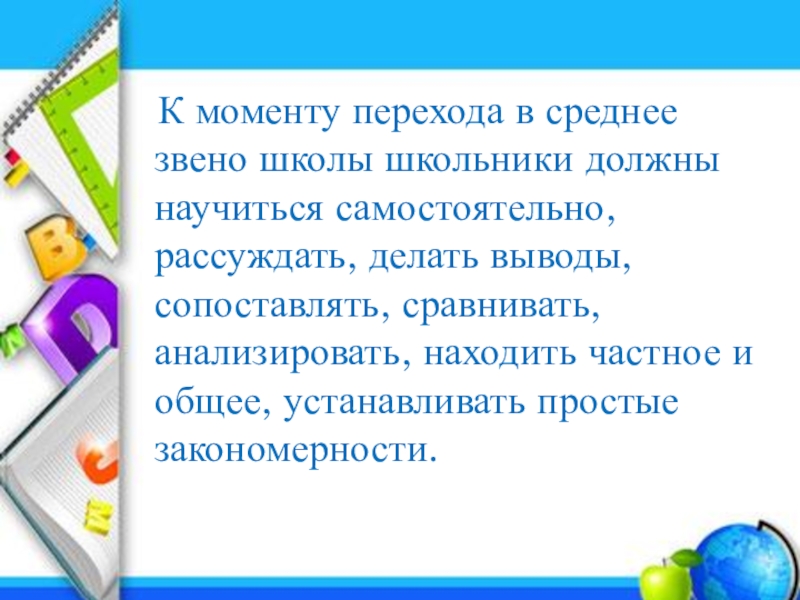 К моменту перехода в среднее звено школы школьники должны научиться самостоятельно, рассуждать, делать выводы, сопоставлять, сравнивать, анализировать, находить частное и общее, устанавливать простые закономерности.